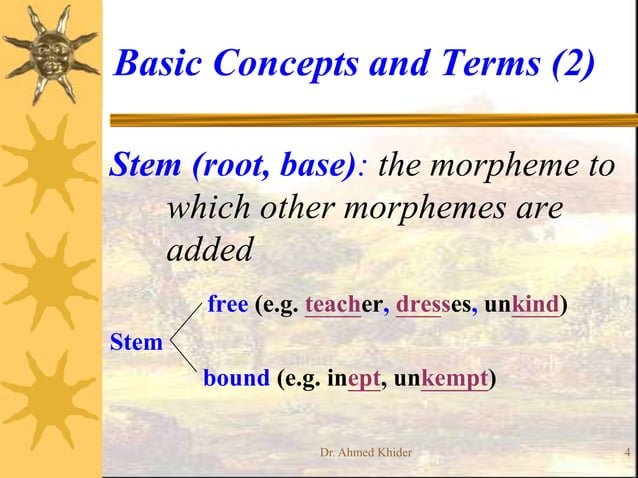 Basic Concepts and Terms (2)

Stem (root, base): the morpheme to which other morphemes are added

Stem

free (e.g. teacher, dresses, unkind)

bound (e.g. inept, unkempt)

Dr. Ahmed Khider

4